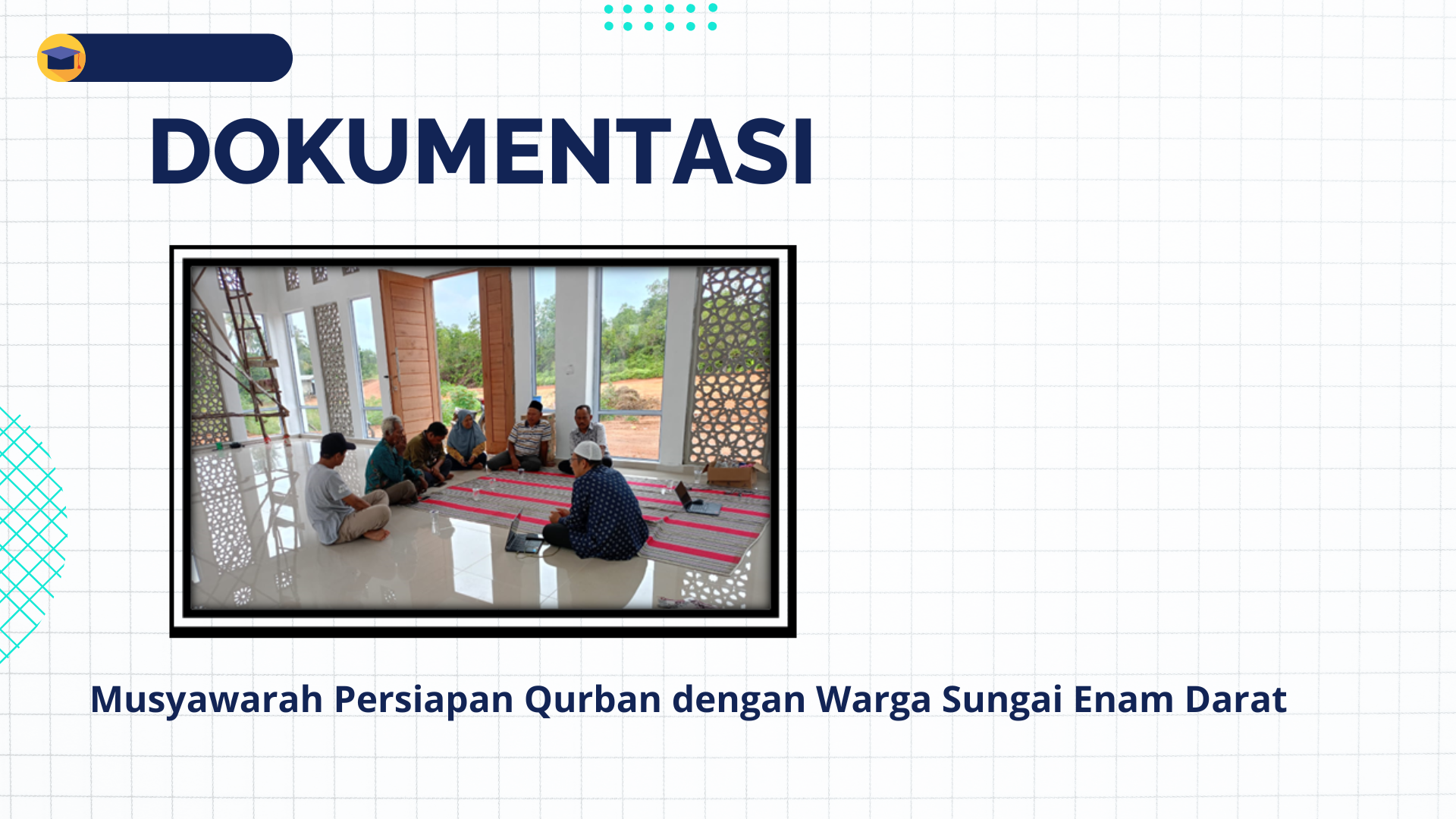 DOKUMENTASI

Musyawarah Persiapan Qurban dengan Warga Sungai Enam Darat